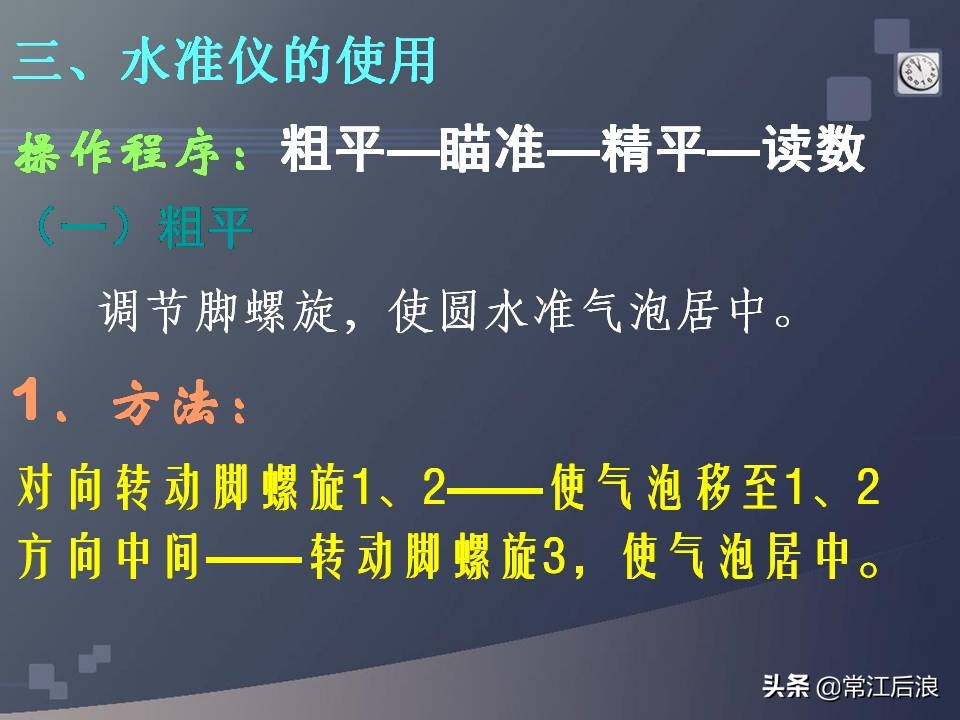 三、水准仪的使用

操作程序：粗平—瞄准—精平—读数

（一）粗平

调节脚螺旋，使圆水准气泡居中。

1、方法：

对向转动脚螺旋1、2——使气泡移至1、2方向中间——转动脚螺旋3，使气泡居中。

头条 @常江后浪